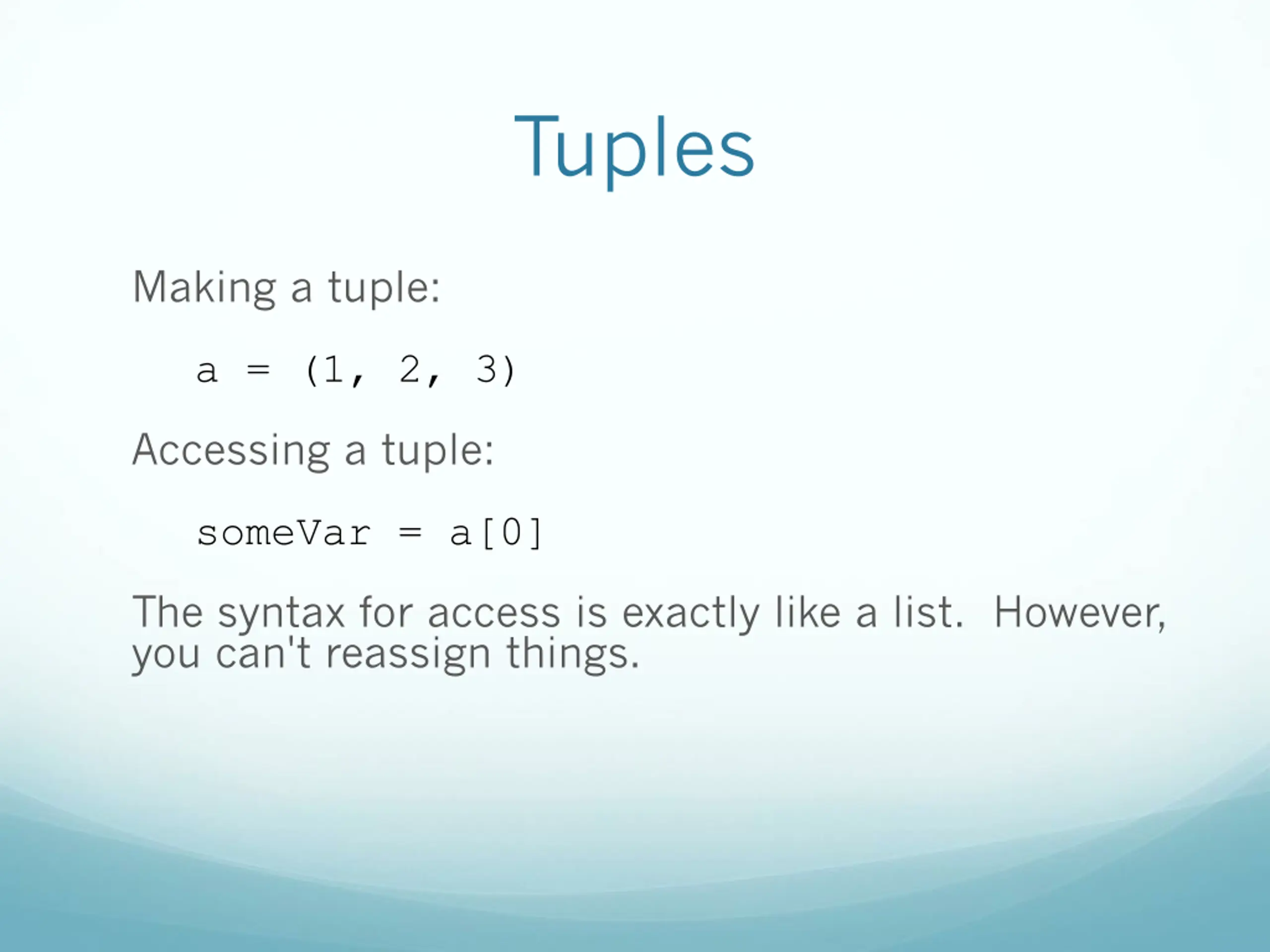 Tuples

Making a tuple:

a = (1, 2, 3)

Accessing a tuple:

someVar = a[0]

The syntax for access is exactly like a list. However, you can't reassign things.